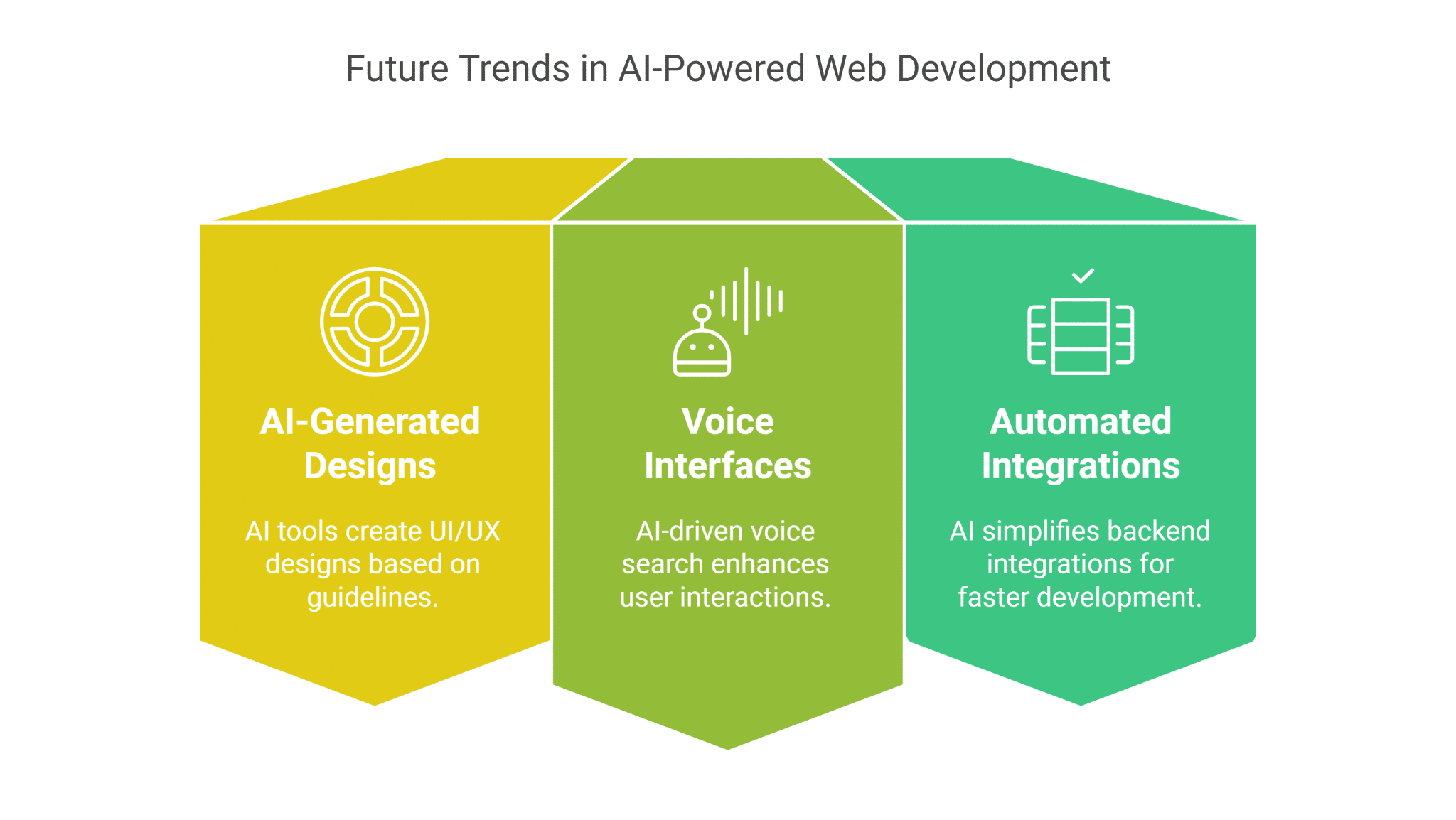 Future Trends in AI-Powered Web Development

AI-Generated Designs

AI tools create UI/UX designs based on guidelines.

Voice Interfaces

AI-driven voice search enhances user interactions.

Automated Integrations

AI simplifies backend integrations for faster development.